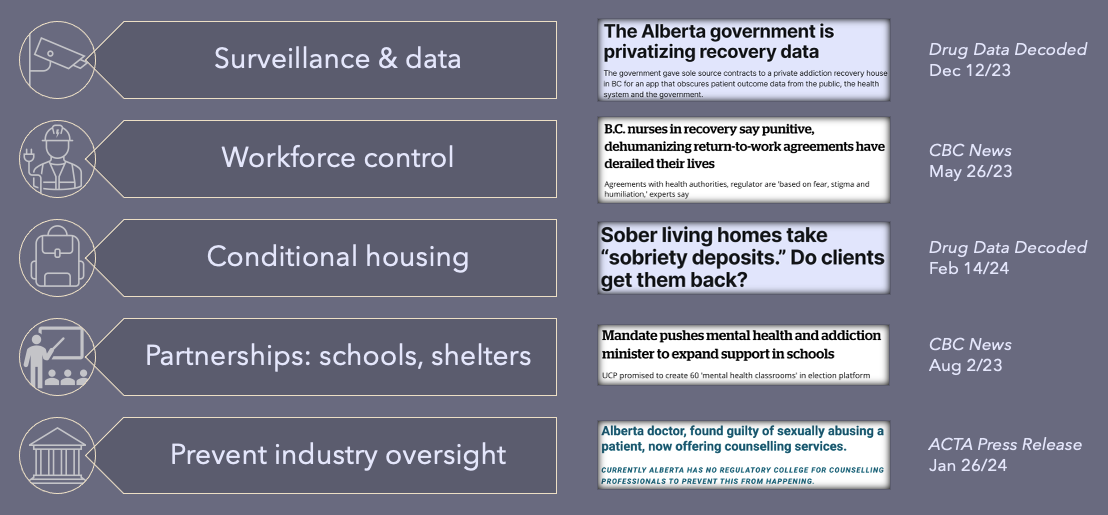 Surveillance & data

The Alberta government is privatizing recovery data

The government gave sole source contracts to a private addiction recovery house in BC for an app that obscures patient outcome data from the public, the health system and the government.

Drug Data Decoded
Dec 12/23

Workforce control

B.C. nurses in recovery say punitive, dehumanizing return-to-work agreements have derailed their lives

Agreements with health authorities, regulator are 'based on fear, stigma and humiliation,' experts say

CBC News
May 26/23

Conditional housing

Sober living homes take "sobriety deposits." Do clients get them back?

Drug Data Decoded
Feb 14/24

Partnerships: schools, shelters

Mandate pushes mental health and addiction minister to expand support in schools

UCP promised to create 60 'mental health classrooms' in election platform

CBC News
Aug 2/23

Prevent industry oversight

Alberta doctor, found guilty of sexually abusing a patient, now offering counselling services.

CURRENTLY ALBERTA HAS NO REGULATORY COLLEGE FOR COUNSELLING PROFESSIONALS TO PREVENT THIS FROM HAPPENING.

ACTA Press Release
Jan 26/24